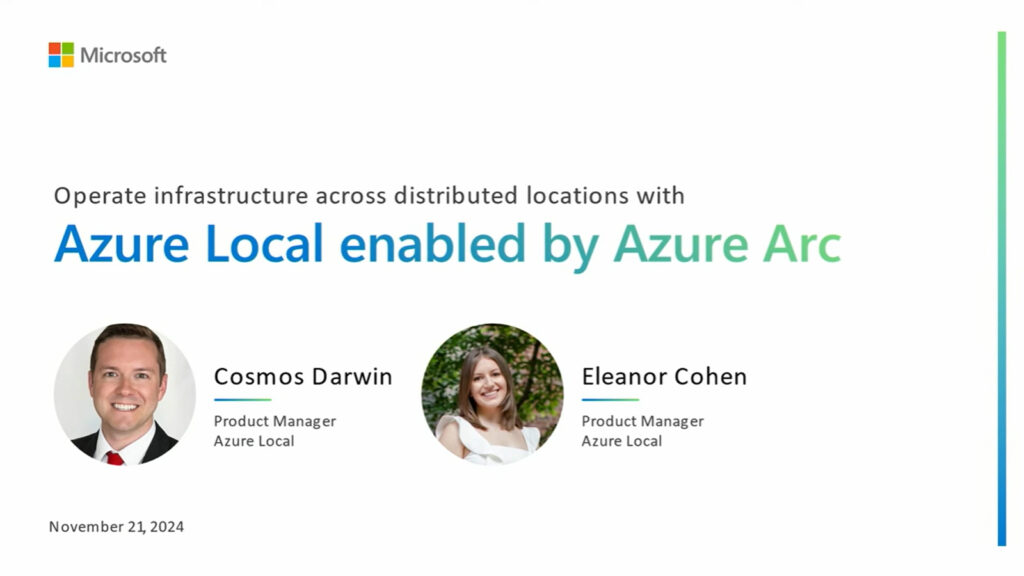 Microsoft

Operate infrastructure across distributed locations with

Azure Local enabled by Azure Arc

Cosmos Darwin

Product Manager
Azure Local

Eleanor Cohen

Product Manager
Azure Local

November 21, 2024